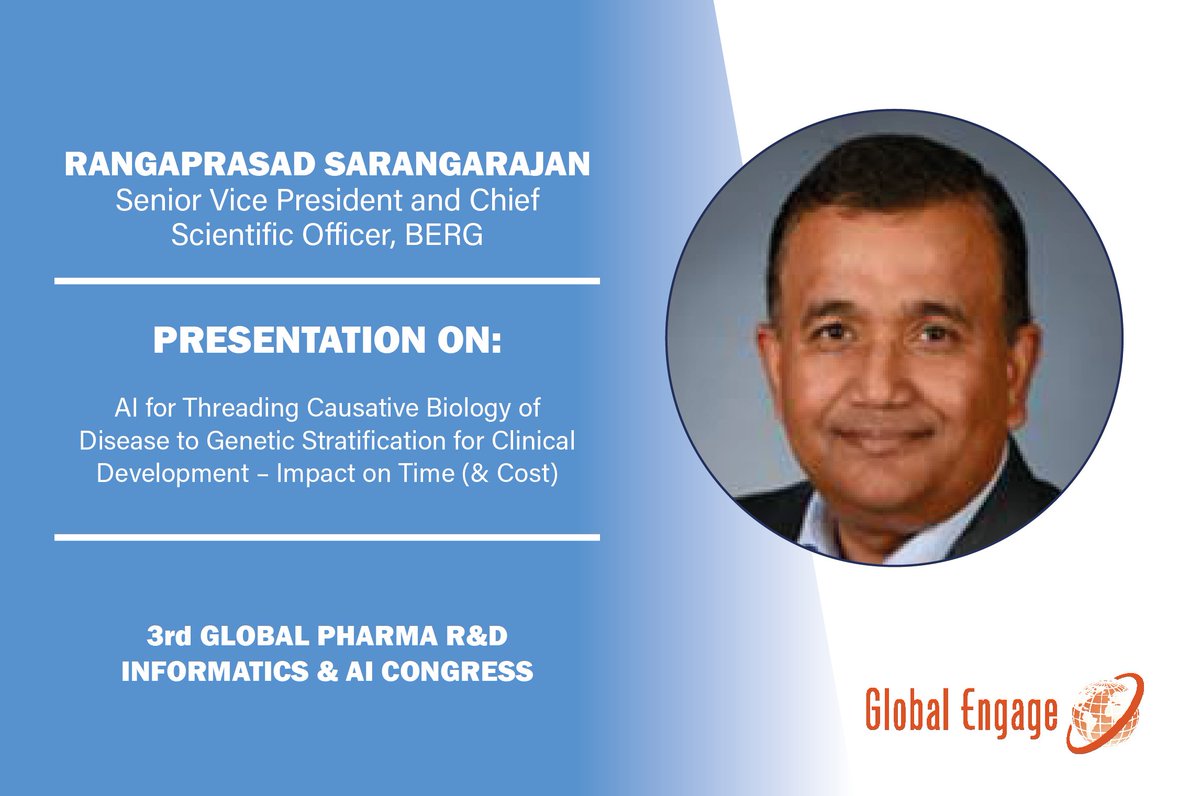 RANGAPRASAD SARANGARAJAN
Senior Vice President and Chief Scientific Officer, BERG

PRESENTATION ON:

AI for Threading Causative Biology of Disease to Genetic Stratification for Clinical Development – Impact on Time (& Cost)

3rd GLOBAL PHARMA R&D INFORMATICS & AI CONGRESS

Global Engage